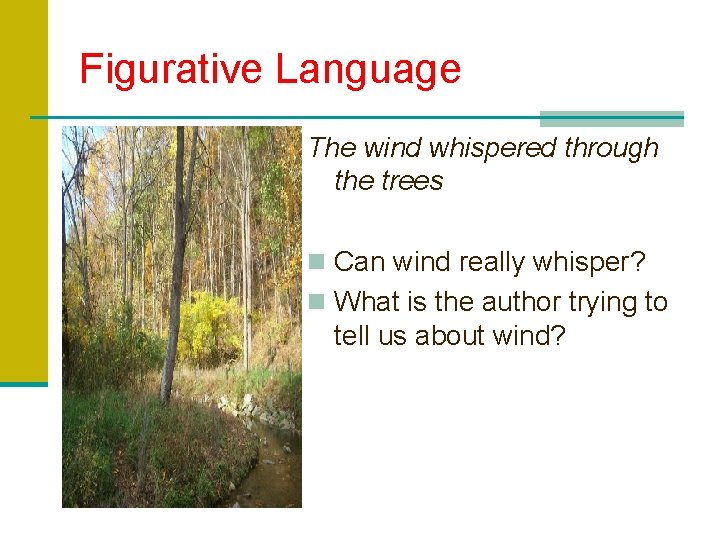 Figurative Language

The wind whispered through the trees

Can wind really whisper?
What is the author trying to tell us about wind?